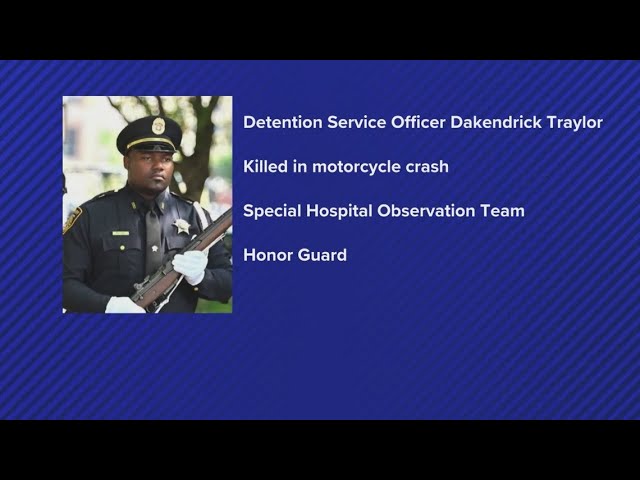 Detention Service Officer Dakendrick Traylor

Killed in motorcycle crash

Special Hospital Observation Team

Honor Guard